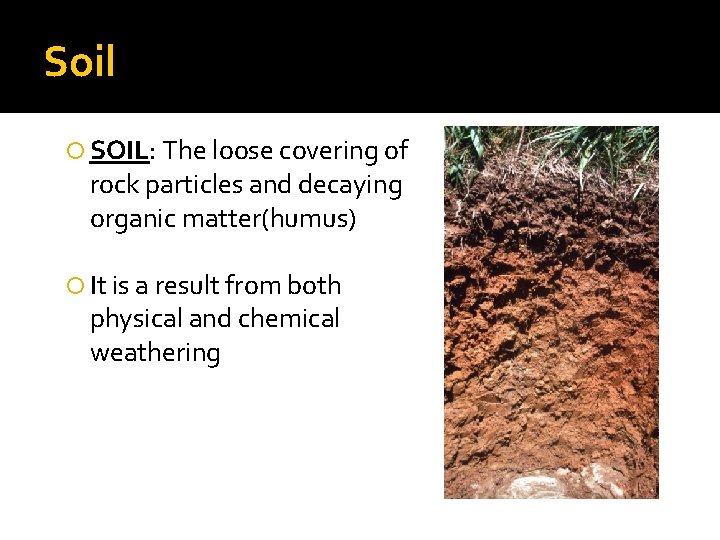 Soil

SOIL: The loose covering of rock particles and decaying organic matter(humus)

It is a result from both physical and chemical weathering